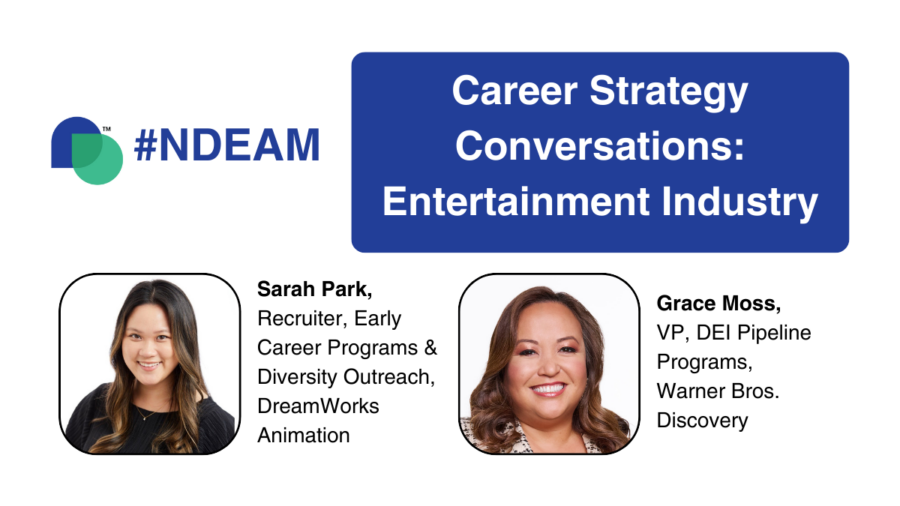 ™ #NDEAM

Career Strategy Conversations: Entertainment Industry

Sarah Park, Recruiter, Early Career Programs & Diversity Outreach, DreamWorks Animation

Grace Moss, VP, DEI Pipeline Programs, Warner Bros. Discovery